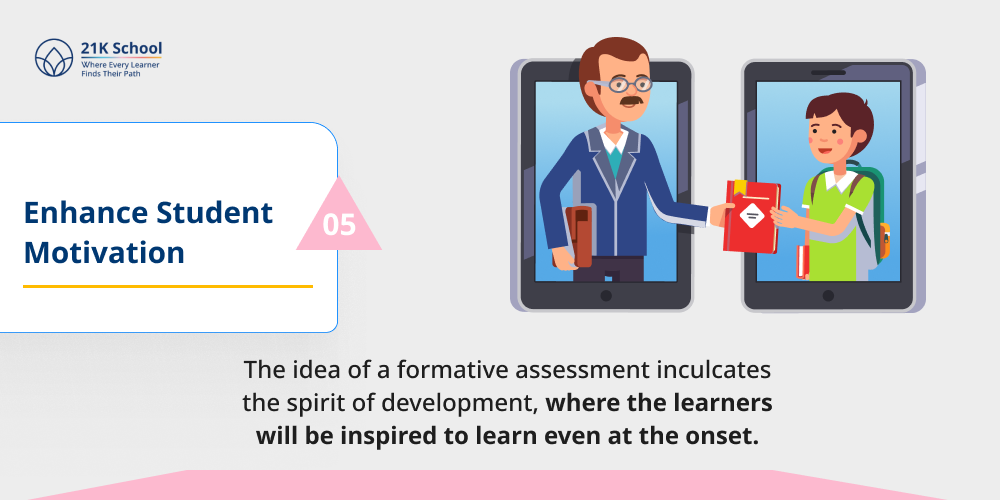 21K School
Where Every Learner Finds Their Path

Enhance Student Motivation

05

The idea of a formative assessment inculcates the spirit of development, where the learners will be inspired to learn even at the onset.